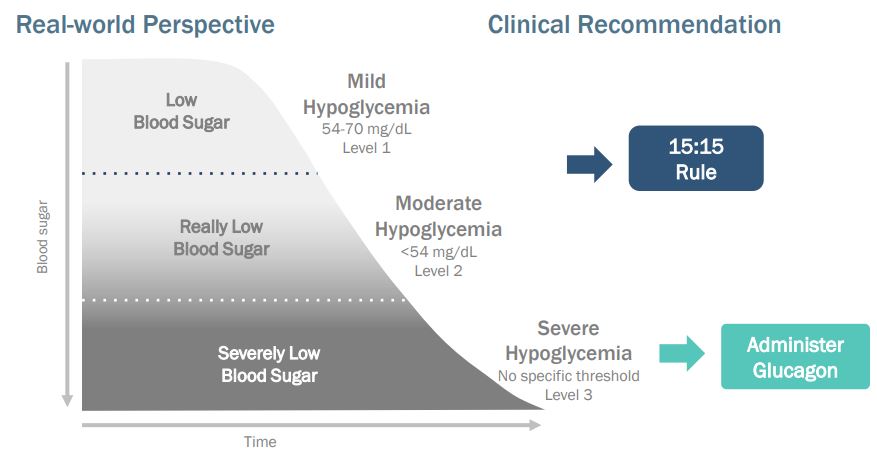 Real-world Perspective

Clinical Recommendation

Blood sugar

Low Blood Sugar

Mild Hypoglycemia
54-70 mg/dL
Level 1

15:15 Rule

Really Low Blood Sugar

Moderate Hypoglycemia
<54 mg/dL
Level 2

Severely Low Blood Sugar

Severe Hypoglycemia
No specific threshold
Level 3

Administer Glucagon

Time